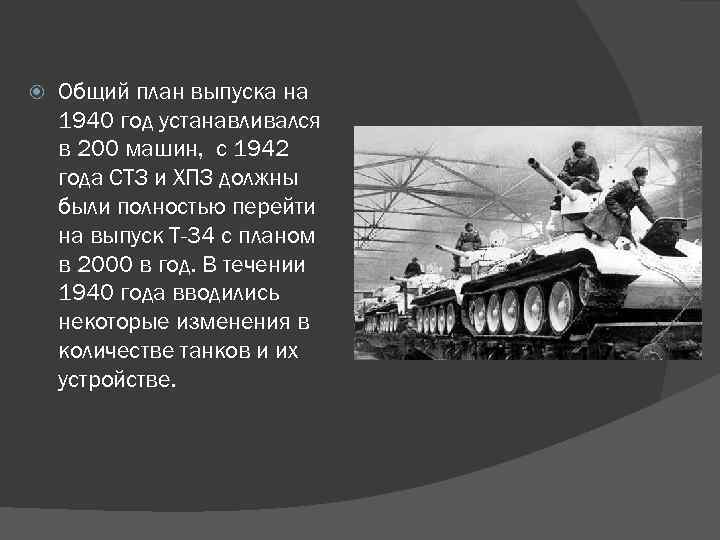 Общий план выпуска на 1940 год устанавливался в 200 машин, с 1942 года СТЗ и ХПЗ должны были полностью перейти на выпуск Т-34 с планом в 2000 в год. В течении 1940 года вводились некоторые изменения в количестве танков и их устройстве.